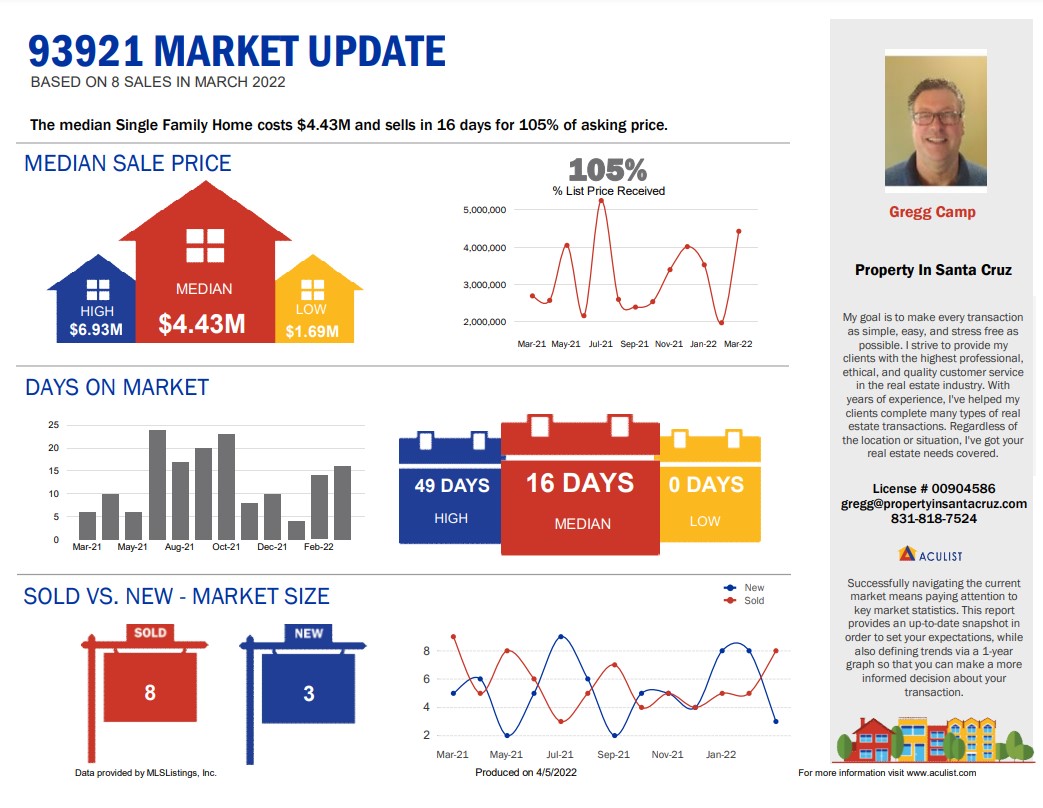 93921 MARKET UPDATE
BASED ON 8 SALES IN MARCH 2022

The median Single Family Home costs $4.43M and sells in 16 days for 105% of asking price.

MEDIAN SALE PRICE

HIGH
$6.93M

MEDIAN
$4.43M

LOW
$1.69M

105%
% List Price Received

5,000,000
4,000,000
3,000,000
2,000,000

Mar-21 May-21 Jul-21 Sep-21 Nov-21 Jan-22 Mar-22

DAYS ON MARKET

25
20
15
10
5
0

Mar-21 May-21 Aug-21 Oct-21 Dec-21 Feb-22

49 DAYS
HIGH

16 DAYS
MEDIAN

0 DAYS
LOW

SOLD VS. NEW - MARKET SIZE

SOLD
8

NEW
3

New
Sold

8
6
4
2

Mar-21 May-21 Jul-21 Sep-21 Nov-21 Jan-22

Data provided by MLSListings, Inc.

Produced on 4/5/2022

Gregg Camp

Property In Santa Cruz

My goal is to make every transaction as simple, easy, and stress free as possible. I strive to provide my clients with the highest professional, ethical, and quality customer service in the real estate industry. With years of experience, I've helped my clients complete many types of real estate transactions. Regardless of the location or situation, I've got your real estate needs covered.

License # 00904586
gregg@propertyinsantacruz.com
831-818-7524

ACULIST

Successfully navigating the current market means paying attention to key market statistics. This report provides an up-to-date snapshot in order to set your expectations, while also defining trends via a 1-year graph so that you can make a more informed decision about your transaction.

For more information visit www.aculist.com